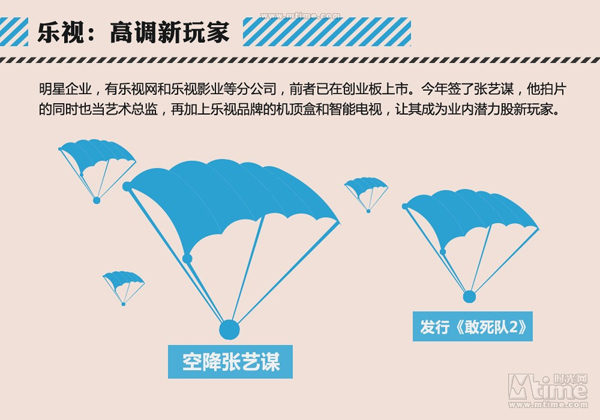 www.mtime.com

乐视：高调新玩家

明星企业，有乐视网和乐视影业等分公司，前者已在创业板上市。今年签了张艺谋，他拍片的同时也当艺术总监，再加上乐视品牌的机顶盒和智能电视，让其成为业内潜力股新玩家。

空降张艺谋

发行《敢死队2》

Mtime 时光网
www.mtime.com